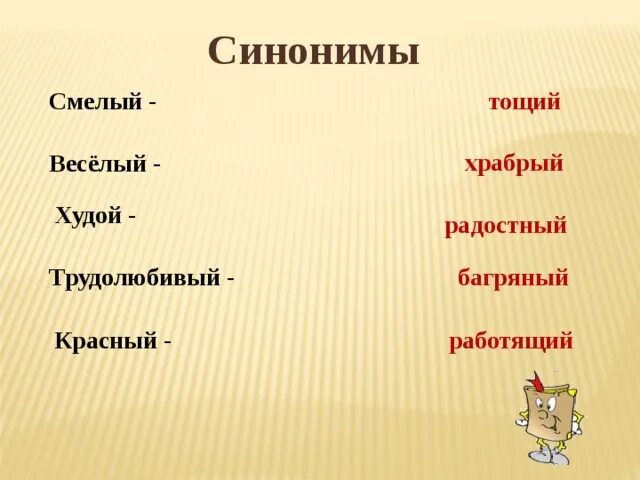 Синонимы

Смелый - 

Весёлый - 

Худой - 

Трудолюбивый - 

Красный - 

тощий

храбрый

радостный

багряный

работящий